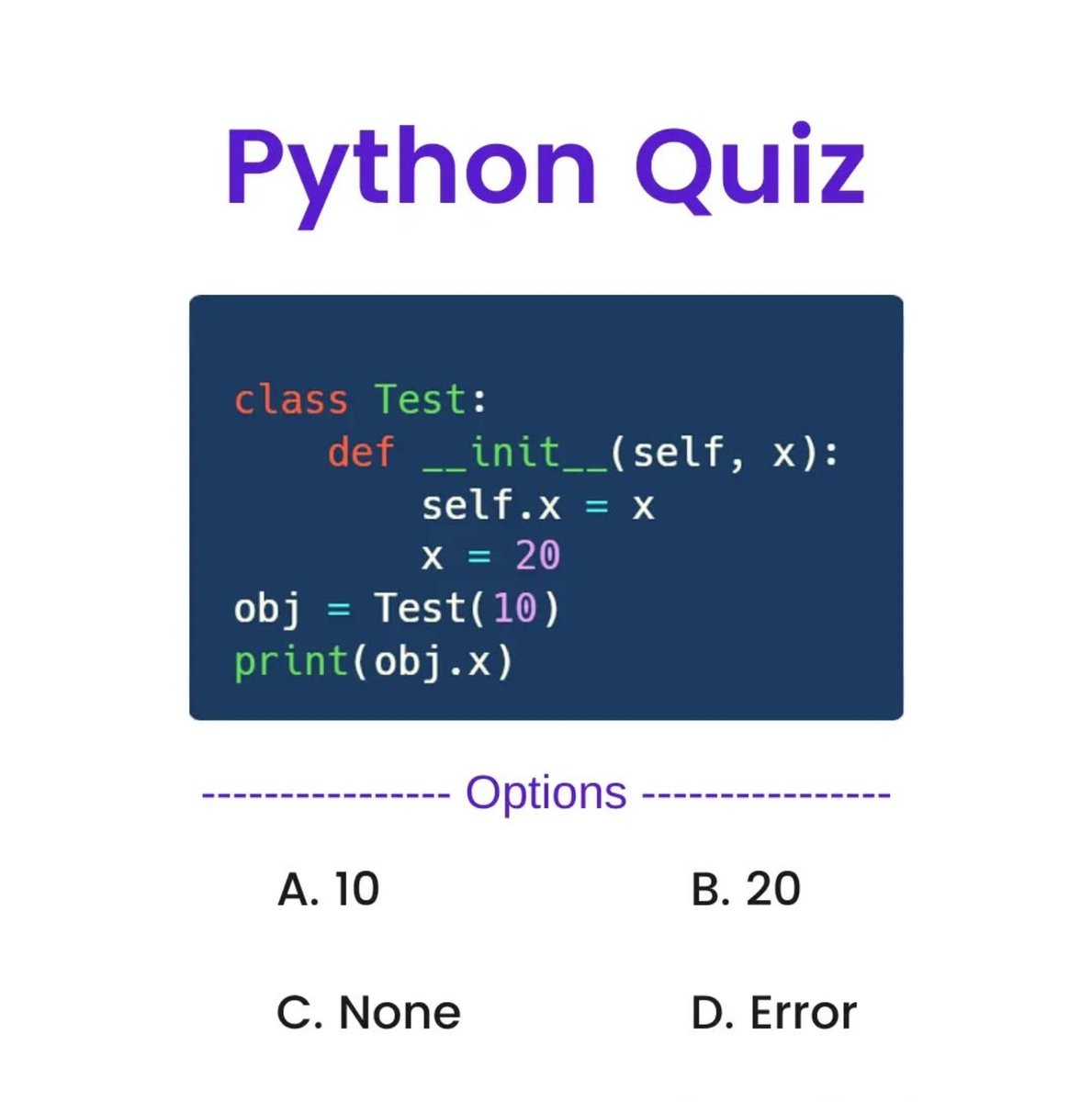 Python Quiz

```
class Test:
    def __init__(self, x):
        self.x = x
        x = 20
obj = Test(10)
print(obj.x)
```

--------------- Options ---------------

A. 10

B. 20

C. None

D. Error